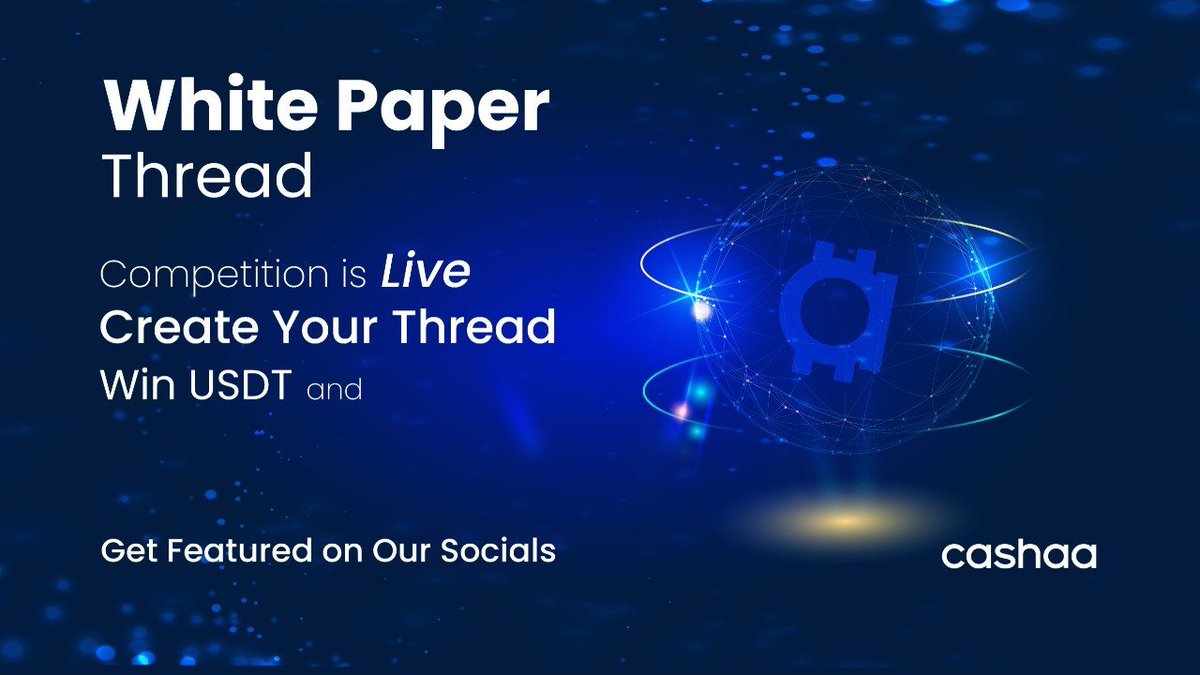 White Paper
Thread

Competition is Live
Create Your Thread
Win USDT and

Get Featured on Our Socials

cashaa